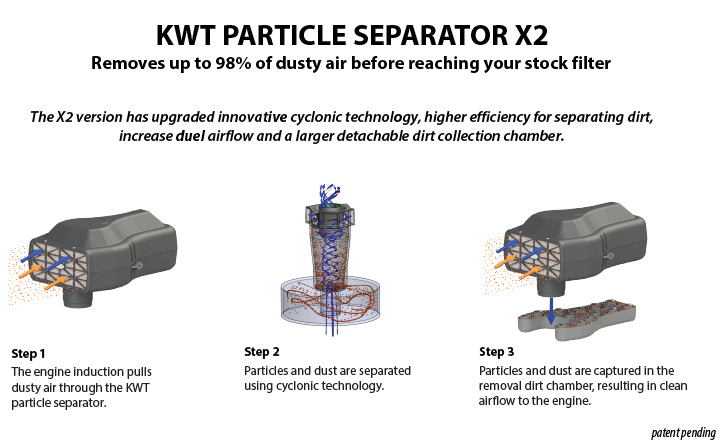 KWT PARTICLE SEPARATOR X2

Removes up to 98% of dusty air before reaching your stock filter

The X2 version has upgraded innovative cyclonic technology, higher efficiency for separating dirt, increase duel airflow and a larger detachable dirt collection chamber.

Step 1
The engine induction pulls dusty air through the KWT particle separator.

Step 2
Particles and dust are separated using cyclonic technology.

Step 3
Particles and dust are captured in the removal dirt chamber, resulting in clean airflow to the engine.

patent pending